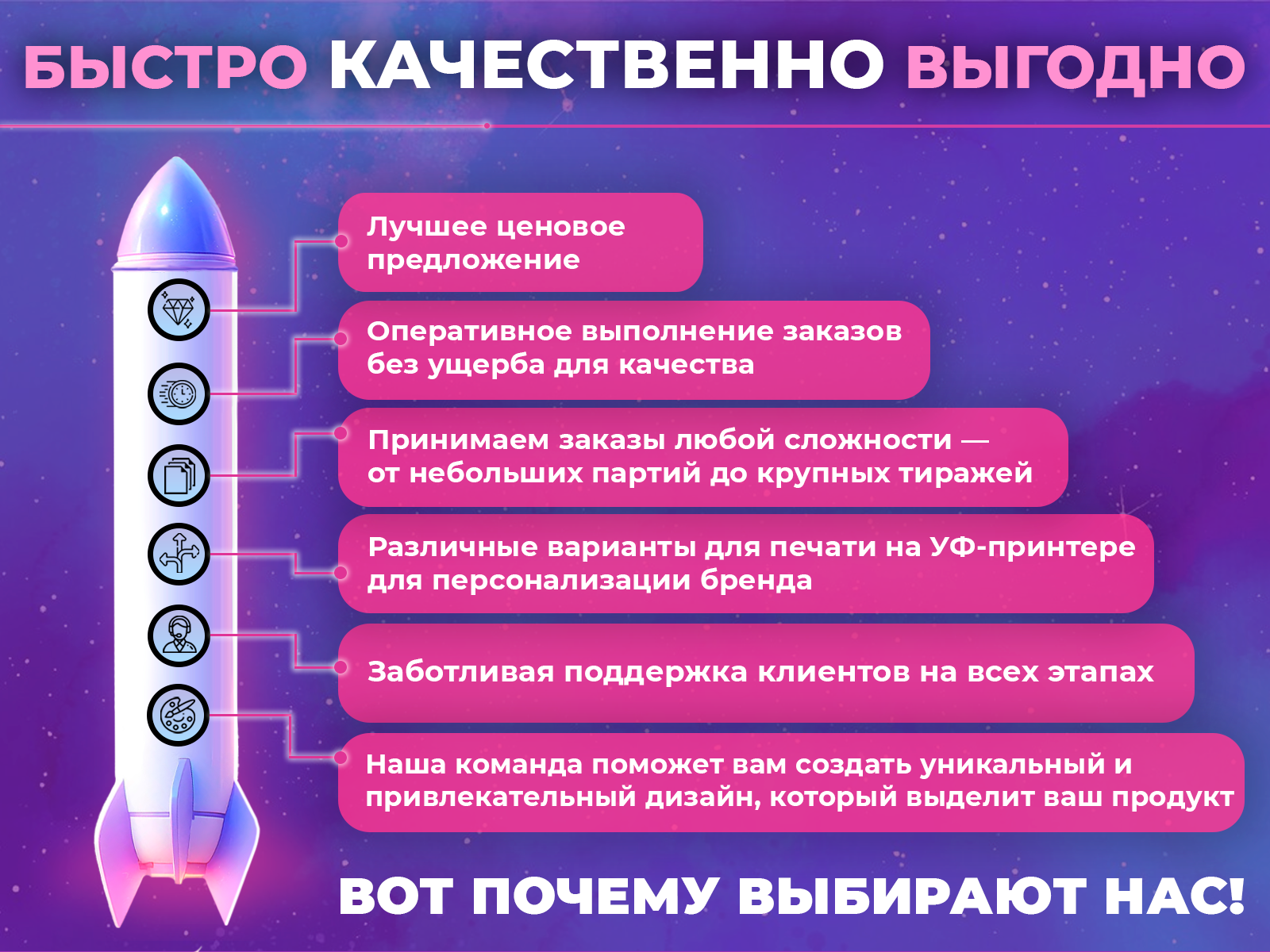 БЫСТРО КАЧЕСТВЕННО ВЫГОДНО

Лучшее ценовое предложение

Оперативное выполнение заказов без ущерба для качества

Принимаем заказы любой сложности — от небольших партий до крупных тиражей

Различные варианты для печати на УФ-принтере для персонализации бренда

Заботливая поддержка клиентов на всех этапах

Наша команда поможет вам создать уникальный и привлекательный дизайн, который выделит ваш продукт

ВОТ ПОЧЕМУ ВЫБИРАЮТ НАС!